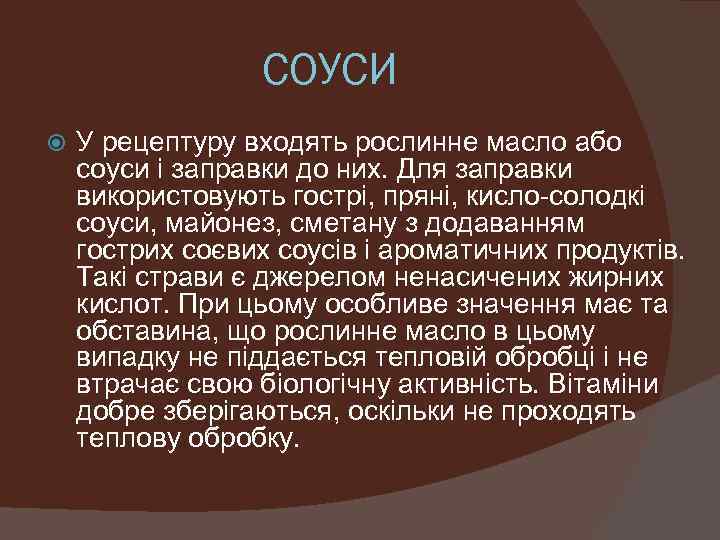 СОУСИ

У рецептуру входять рослинне масло або соуси і заправки до них. Для заправки використовують гострі, пряні, кисло-солодкі соуси, майонез, сметану з додаванням гострих соєвих соусів і ароматичних продуктів. Такі страви є джерелом ненасичених жирних кислот. При цьому особливе значення має та обставина, що рослинне масло в цьому випадку не піддається тепловій обробці і не втрачає свою біологічну активність. Вітаміни добре зберігаються, оскільки не проходять теплову обробку.